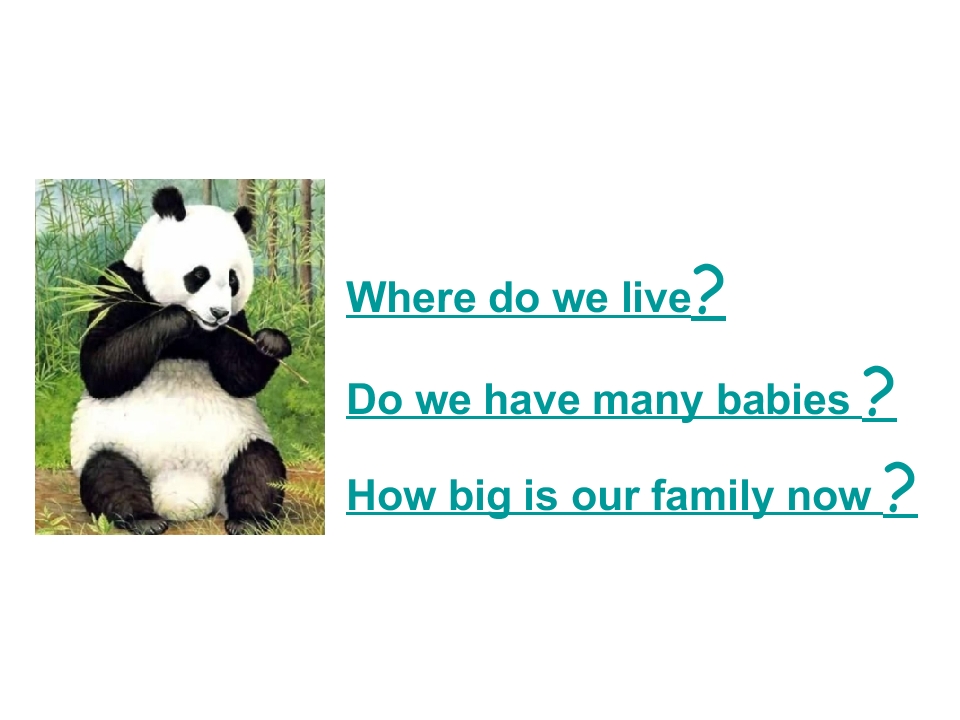 Where do we live?

Do we have many babies ?

How big is our family now ?